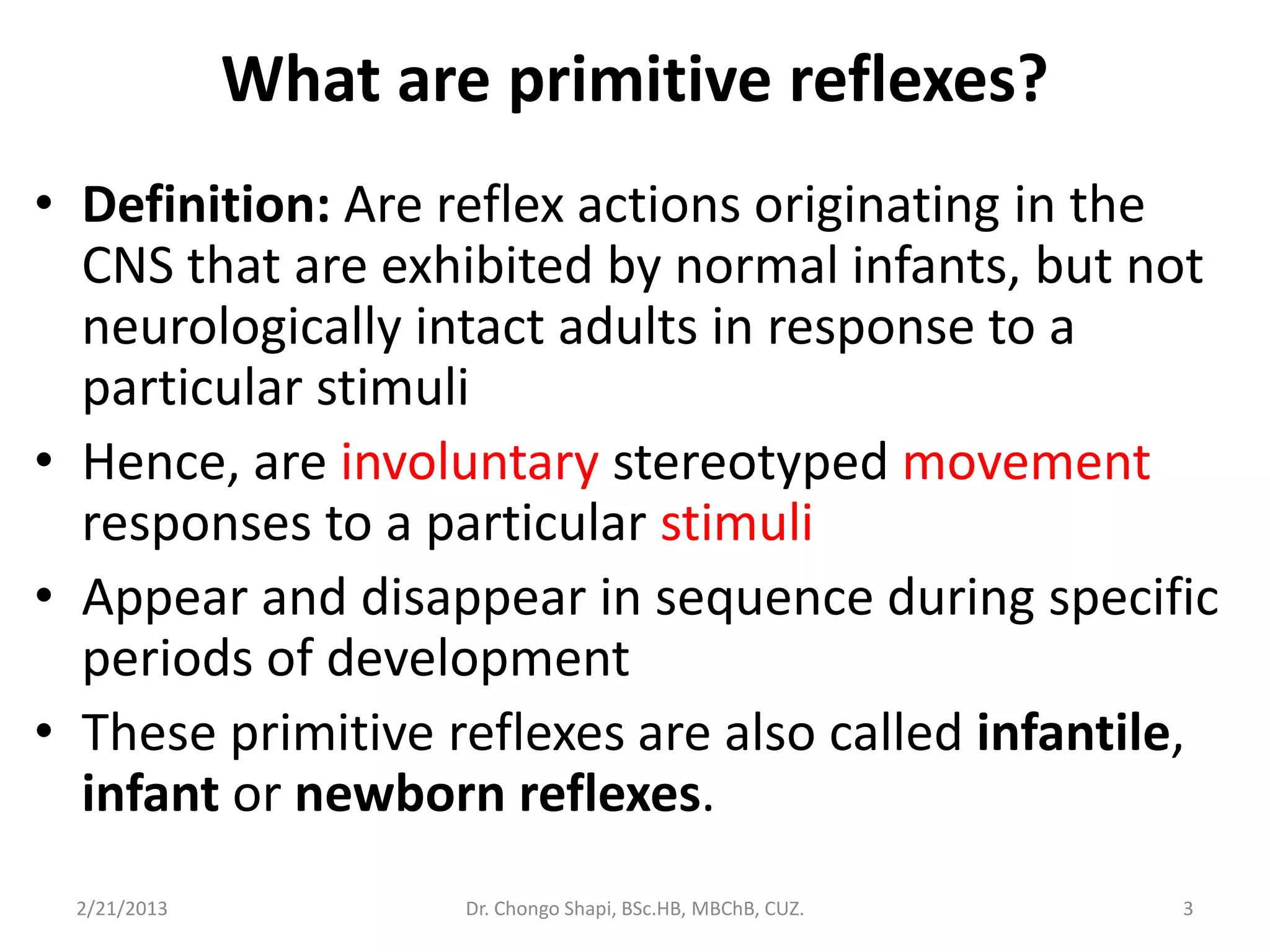 What are primitive reflexes?

• Definition: Are reflex actions originating in the CNS that are exhibited by normal infants, but not neurologically intact adults in response to a particular stimuli

• Hence, are involuntary stereotyped movement responses to a particular stimuli

• Appear and disappear in sequence during specific periods of development

• These primitive reflexes are also called infantile, infant or newborn reflexes.

2/21/2013

Dr. Chongo Shapi, BSc.HB, MBChB, CUZ.

3